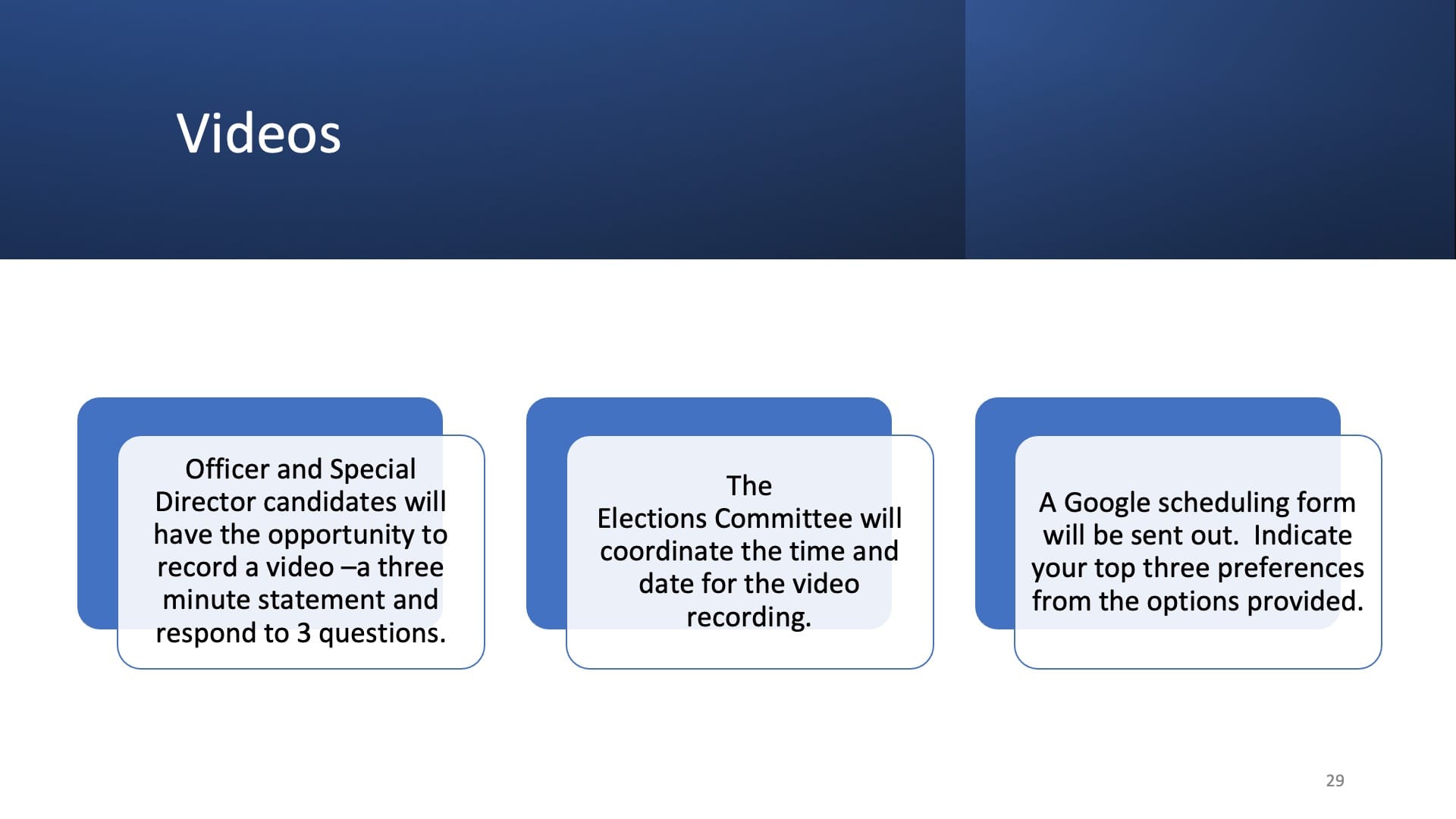 Videos

Officer and Special Director candidates will have the opportunity to record a video –a three minute statement and respond to 3 questions.

The Elections Committee will coordinate the time and date for the video recording.

A Google scheduling form will be sent out. Indicate your top three preferences from the options provided.

29